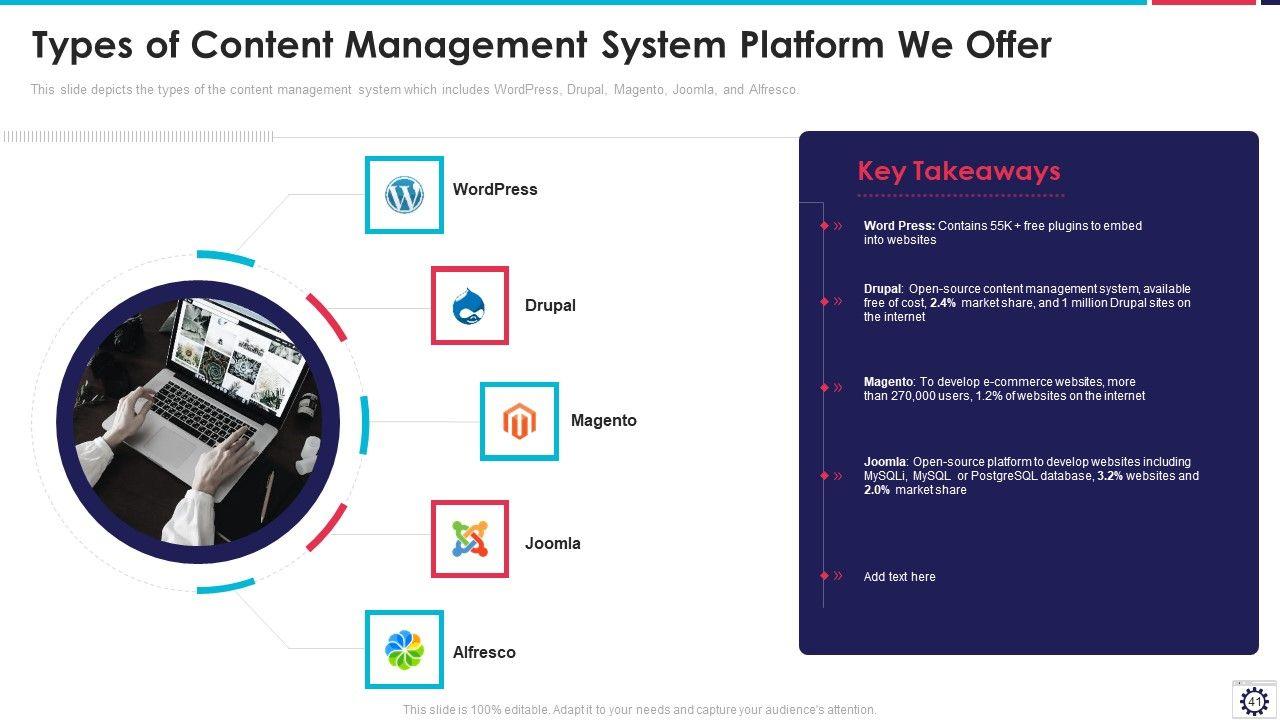 Types of Content Management System Platform We Offer

This slide depicts the types of the content management system which includes WordPress, Drupal, Magento, Joomla, and Alfresco.

WordPress

Drupal

Magento

Joomla

Alfresco

Key Takeaways

Word Press: Contains 55K + free plugins to embed into websites

Drupal: Open-source content management system, available free of cost, 2.4% market share, and 1 million Drupal sites on the internet

Magento: To develop e-commerce websites, more than 270,000 users, 1.2% of websites on the internet

Joomla: Open-source platform to develop websites including MySQLi, MySQL or PostgreSQL database, 3.2% websites and 2.0% market share

Add text here

This slide is 100% editable. Adapt it to your needs and capture your audience's attention.

41